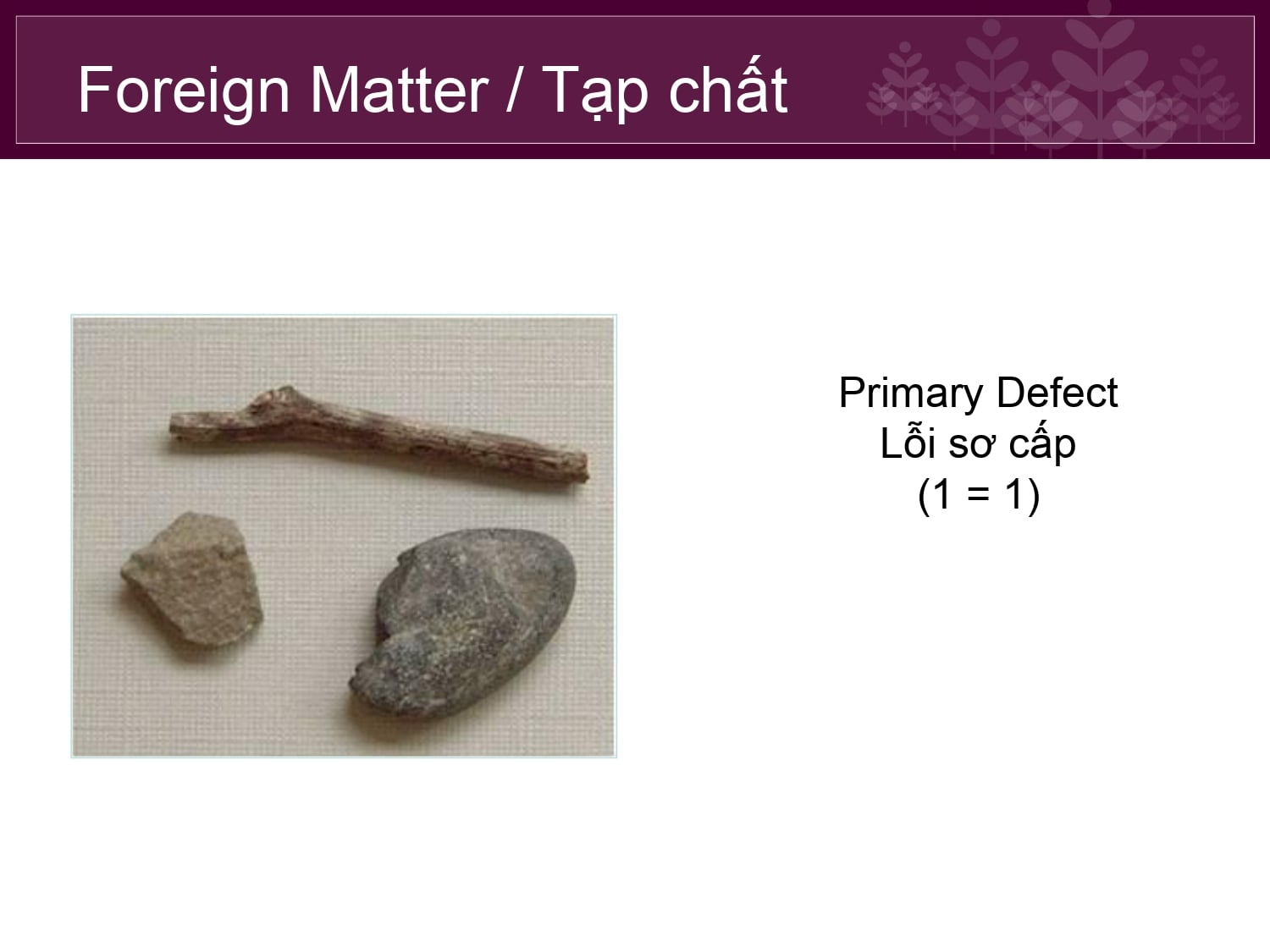 Foreign Matter / Tạp chất

Primary Defect
Lỗi sơ cấp
(1 = 1)